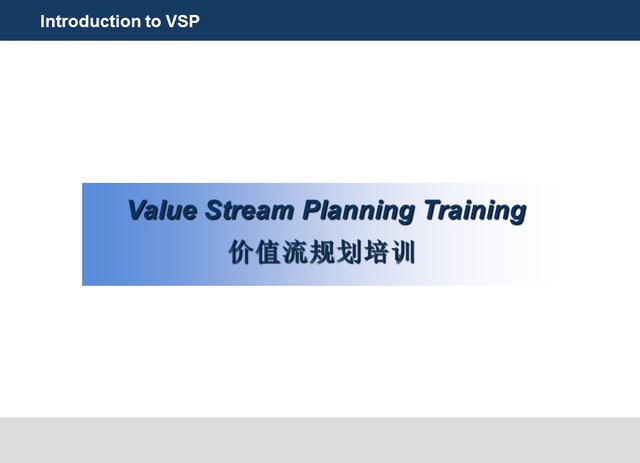 Introduction to VSP

Value Stream Planning Training
价值流规划培训